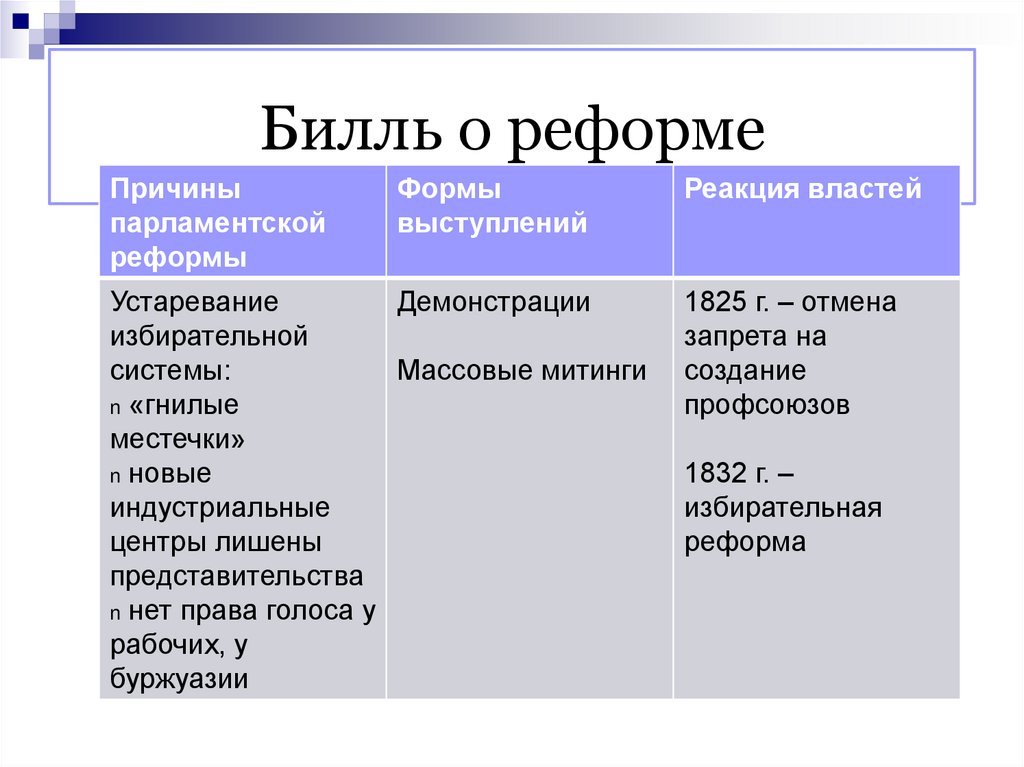 Билль о реформе

| Причины парламентской реформы | Формы выступлений | Реакция властей |
|---|---|---|
| Устаревание избирательной системы: n «гнилые местечки» n новые индустриальные центры лишены представительства n нет права голоса у рабочих, у буржуазии | Демонстрации Массовые митинги | 1825 г. – отмена запрета на создание профсоюзов 1832 г. – избирательная реформа |